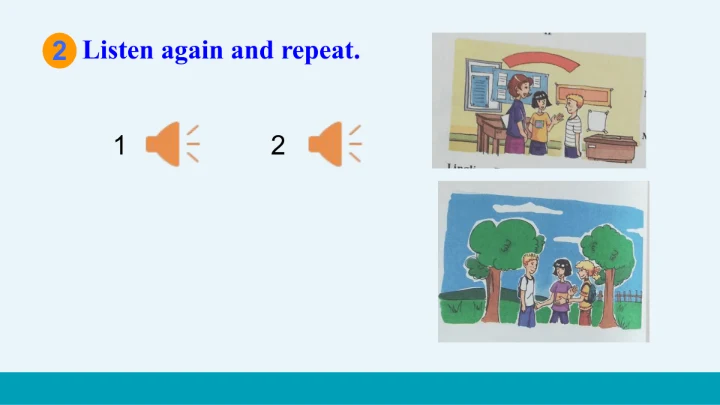 2 Listen again and repeat.

1

2